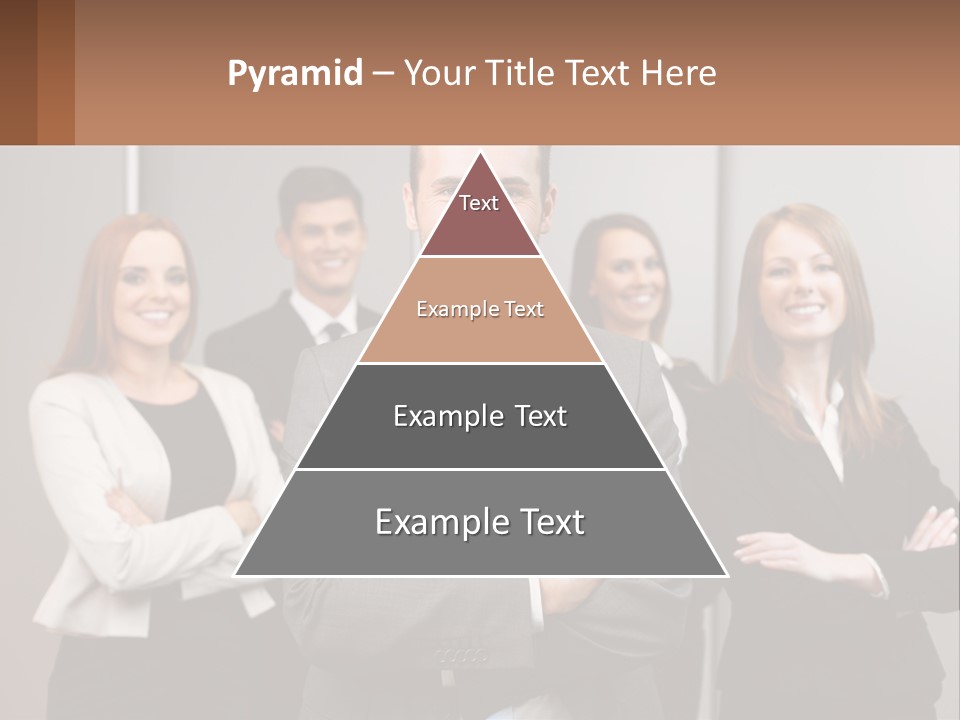 Pyramid – Your Title Text Here

Text

Example Text

Example Text

Example Text